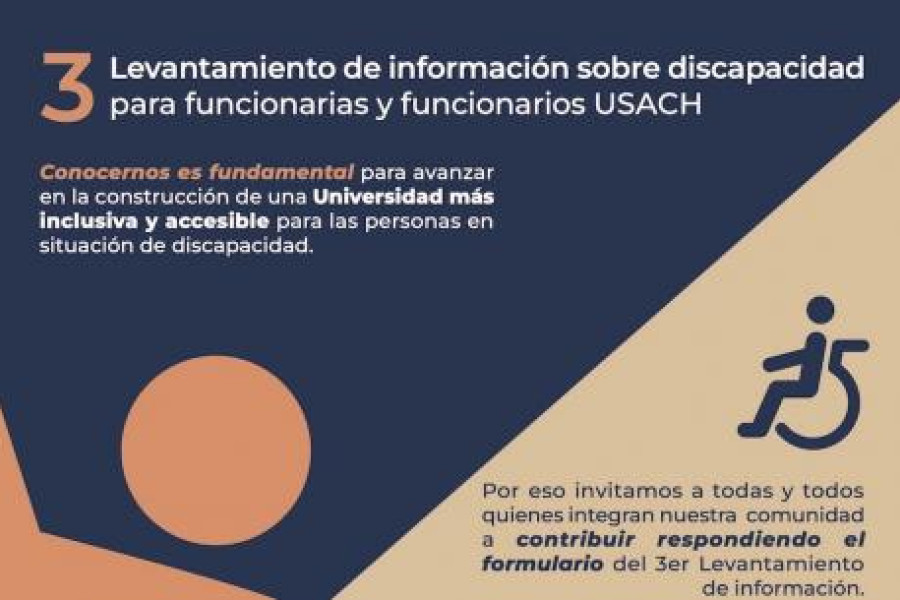 3 Levantamiento de información sobre discapacidad para funcionarias y funcionarios USACH

Conocernos es fundamental para avanzar en la construcción de una Universidad más inclusiva y accesible para las personas en situación de discapacidad.

Por eso invitamos a todas y todos quienes integran nuestra comunidad a contribuir respondiendo el formulario del 3er Levantamiento de información.